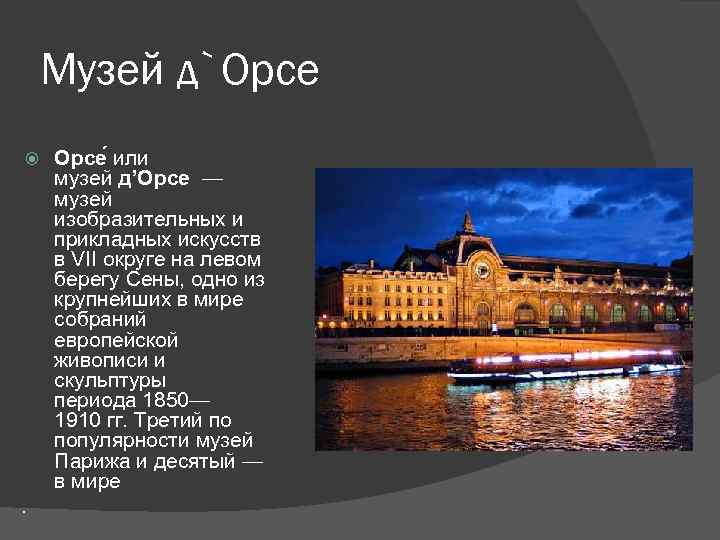 Музей д`Орсе

Орсе́ или музей д’Орсе — музей изобразительных и прикладных искусств в VII округе на левом берегу Сены, одно из крупнейших в мире собраний европейской живописи и скульптуры периода 1850—1910 гг. Третий по популярности музей Парижа и десятый — в мире